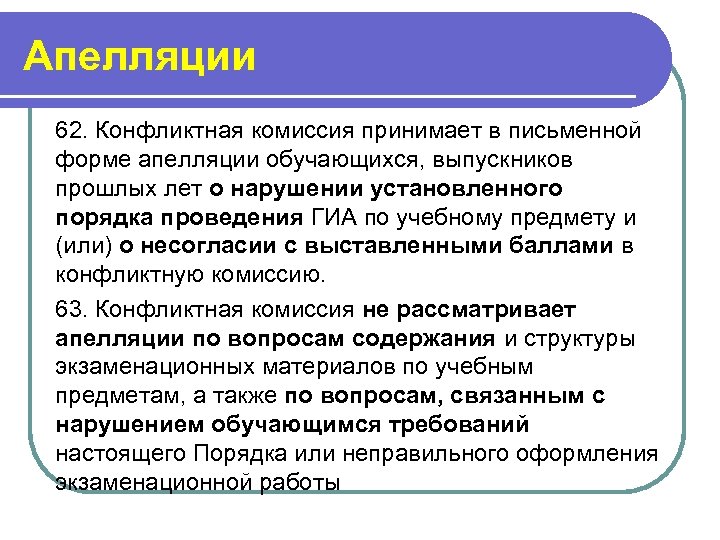 Апелляции

62. Конфликтная комиссия принимает в письменной форме апелляции обучающихся, выпускников прошлых лет о нарушении установленного порядка проведения ГИА по учебному предмету и (или) о несогласии с выставленными баллами в конфликтную комиссию.

63. Конфликтная комиссия не рассматривает апелляции по вопросам содержания и структуры экзаменационных материалов по учебным предметам, а также по вопросам, связанным с нарушением обучающимся требований настоящего Порядка или неправильного оформления экзаменационной работы